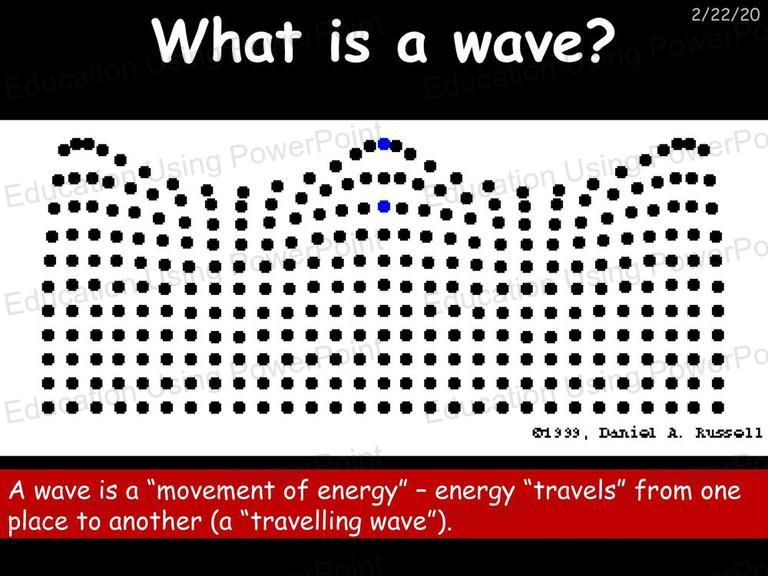 2/22/20

What is a wave?

Education Using PowerPoint

©1999, Daniel A. Russell

A wave is a “movement of energy” – energy “travels” from one place to another (a “travelling wave”).